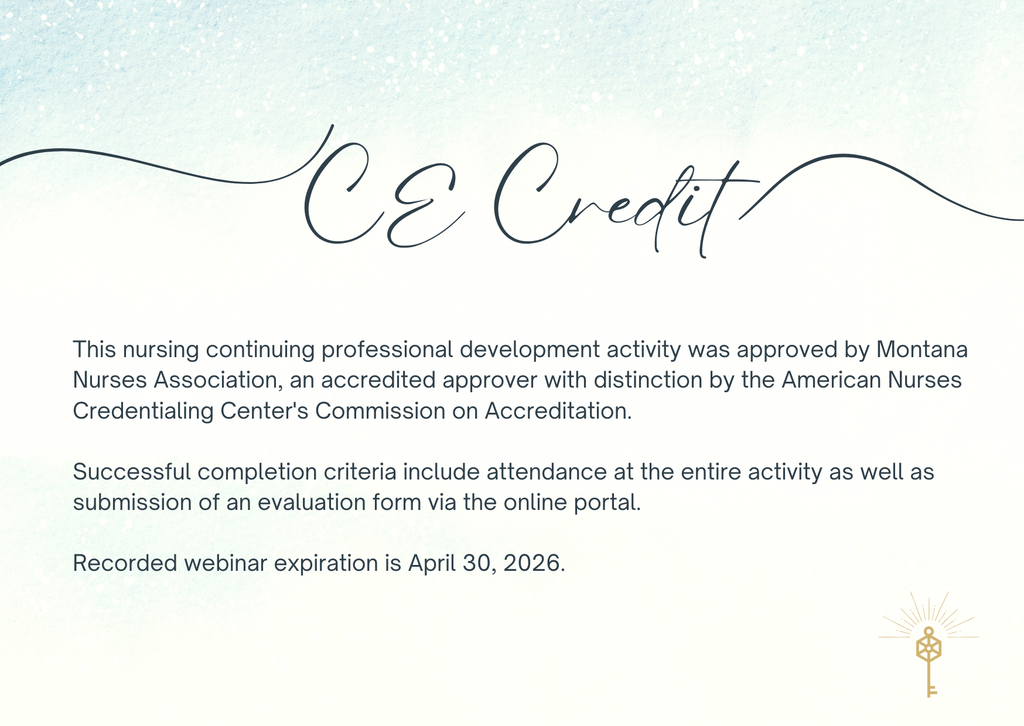 CE Credit

This nursing continuing professional development activity was approved by Montana Nurses Association, an accredited approver with distinction by the American Nurses Credentialing Center's Commission on Accreditation.

Successful completion criteria include attendance at the entire activity as well as submission of an evaluation form via the online portal.

Recorded webinar expiration is April 30, 2026.